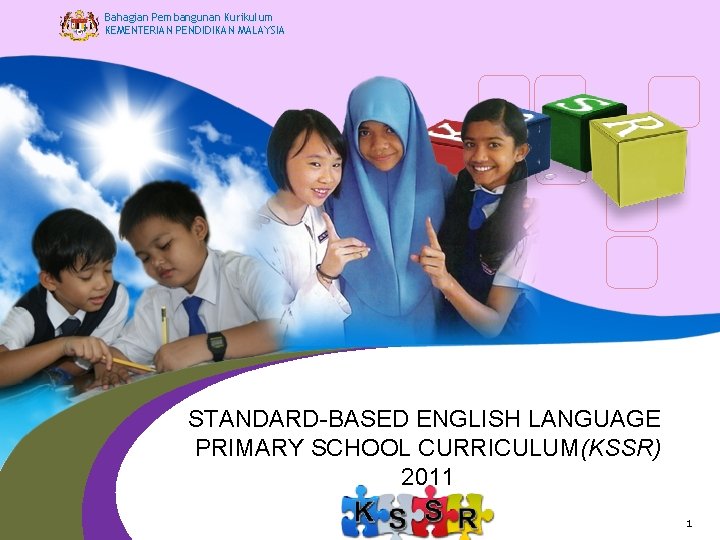 Bahagian Pembangunan Kurikulum
KEMENTERIAN PENDIDIKAN MALAYSIA

K S S R

STANDARD-BASED ENGLISH LANGUAGE PRIMARY SCHOOL CURRICULUM(KSSR)
2011

K S S R

1